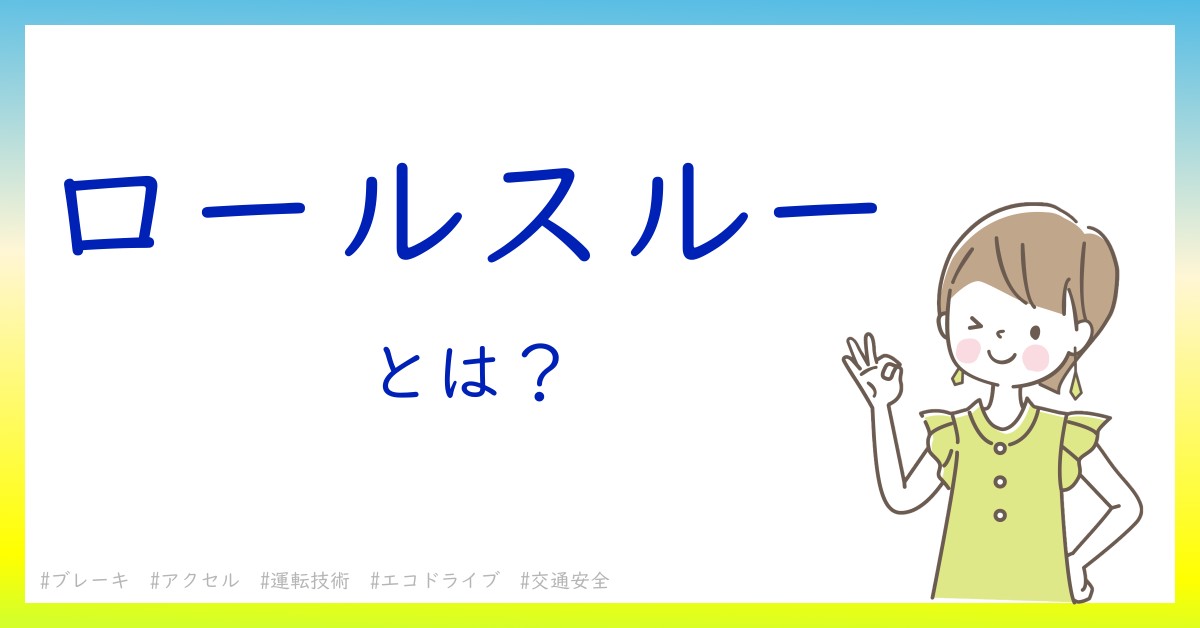 ロールスルー

とは？

#ブレーキ #アクセル #運転技術 #エコドライブ #交通安全